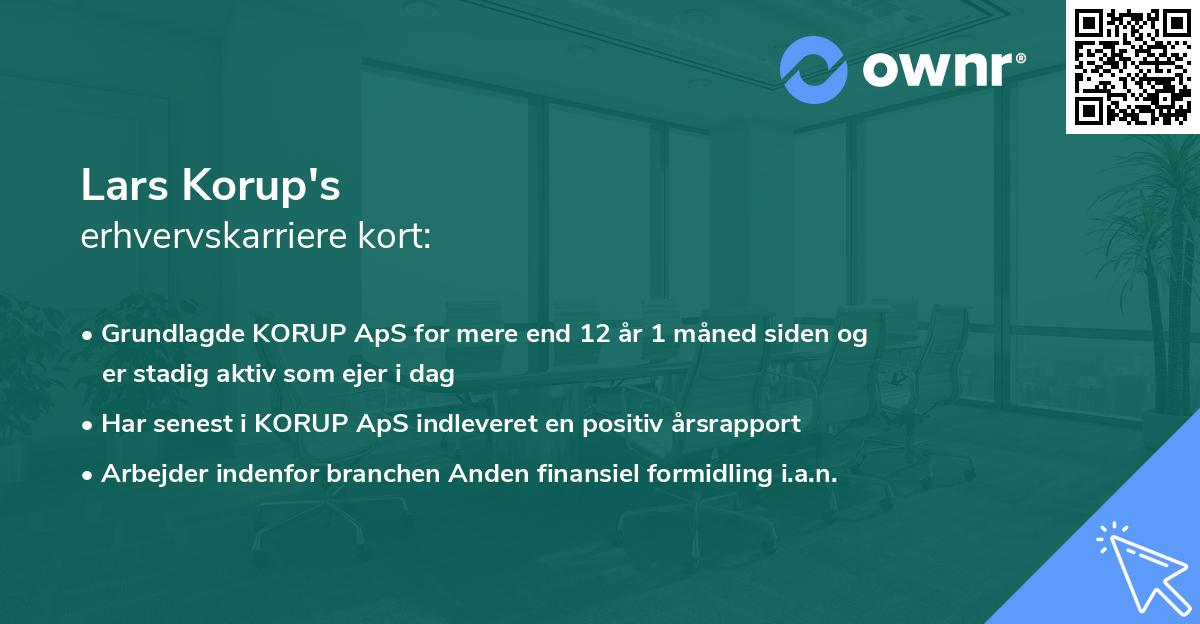 ownr®

Lars Korup's
erhvervskarriere kort:

• Grundlagde KORUP ApS for mere end 12 år 1 måned siden og er stadig aktiv som ejer i dag

• Har senest i KORUP ApS indleveret en positiv årsrapport

• Arbejder indenfor branchen Anden finansiel formidling i.a.n.